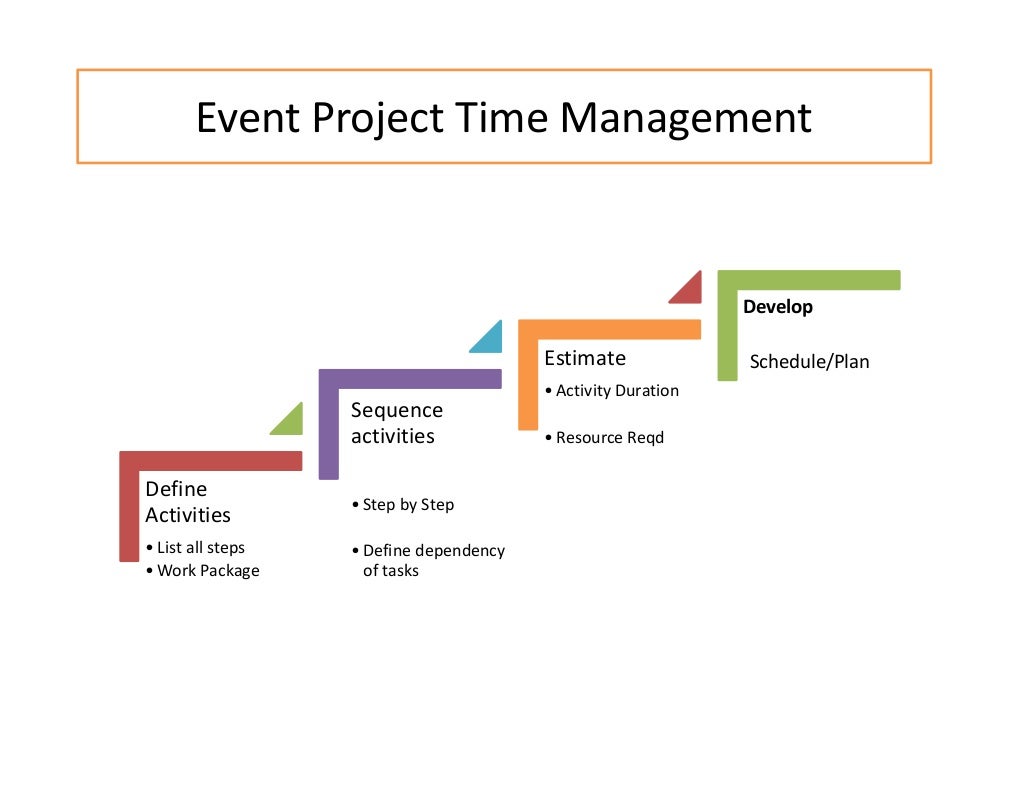 Event Project Time Management

Define Activities
• List all steps
• Work Package

Sequence activities
• Step by Step
• Define dependency of tasks

Estimate
• Activity Duration
• Resource Reqd

Develop
Schedule/Plan